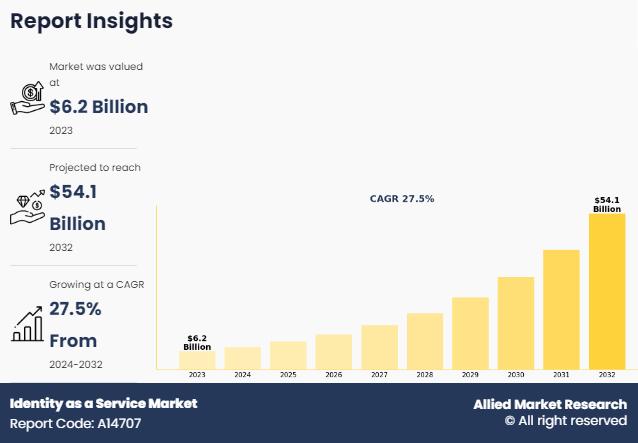 Report Insights

Market was valued at

$6.2 Billion

2023

Projected to reach

$54.1 Billion

2032

Growing at a CAGR

27.5% From

2024-2032

CAGR 27.5%

$6.2 Billion

$54.1 Billion

2023 2024 2025 2026 2027 2028 2029 2030 2031 2032

Identity as a Service Market
Report Code: A14707

Allied Market Research
© All right reserved